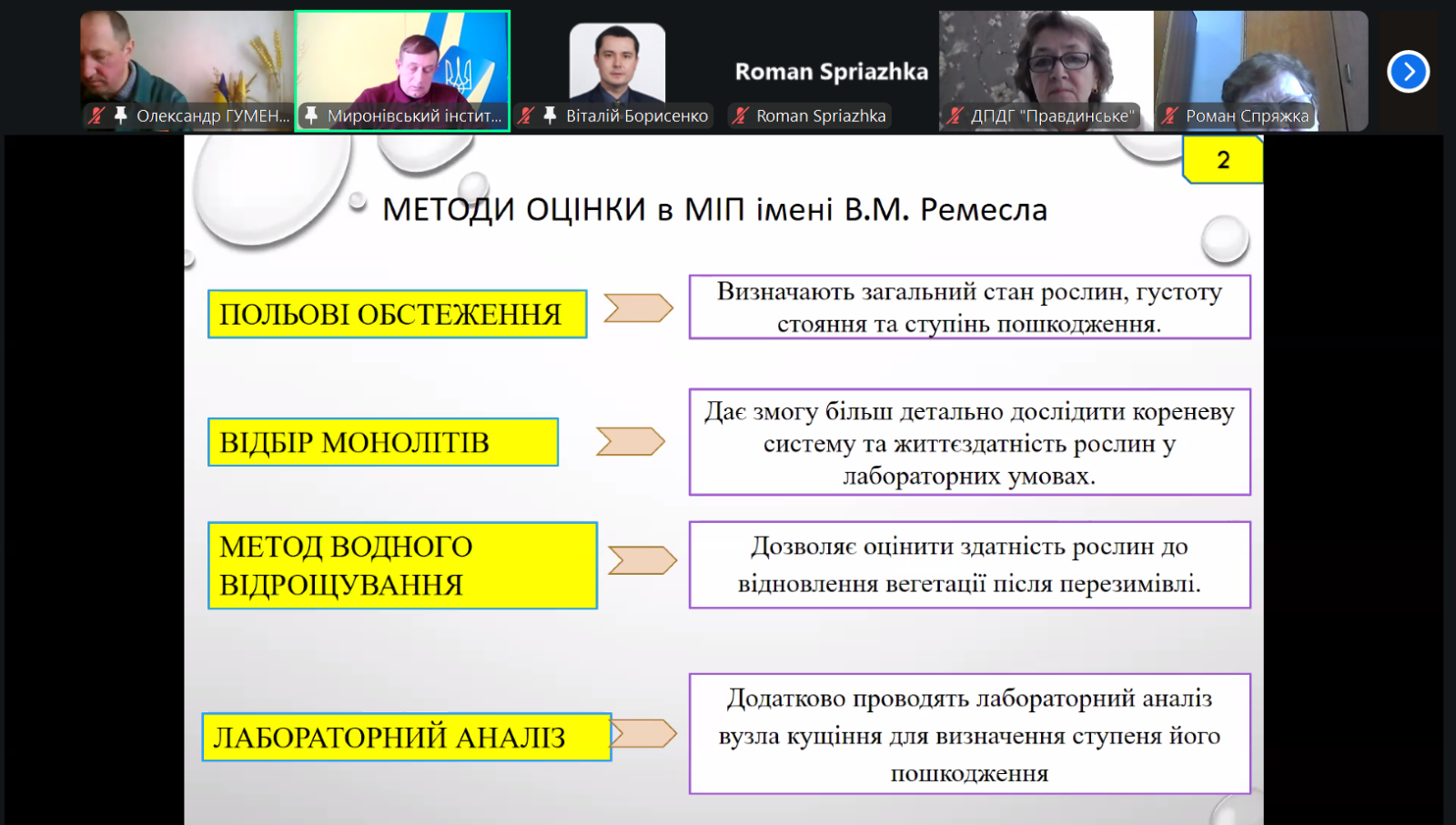 Олександр ГУМЕН...

Миронівський інстит...

Віталій Борисенко

Roman Spriazhka

Roman Spriazhka

ДПДГ "Правдинське"

Роман Спряжка

2

МЕТОДИ ОЦІНКИ в МІП імені В.М. Ремесла

ПОЛЬОВІ ОБСТЕЖЕННЯ

Визначають загальний стан рослин, густоту стояння та ступінь пошкодження.

ВІДБІР МОНОЛІТІВ

Дає змогу більш детально дослідити кореневу систему та життєздатність рослин у лабораторних умовах.

МЕТОД ВОДНОГО ВІДРОЩУВАННЯ

Дозволяє оцінити здатність рослин до відновлення вегетації після перезимівлі.

ЛАБОРАТОРНИЙ АНАЛІЗ

Додатково проводять лабораторний аналіз вузла кущіння для визначення ступеня його пошкодження